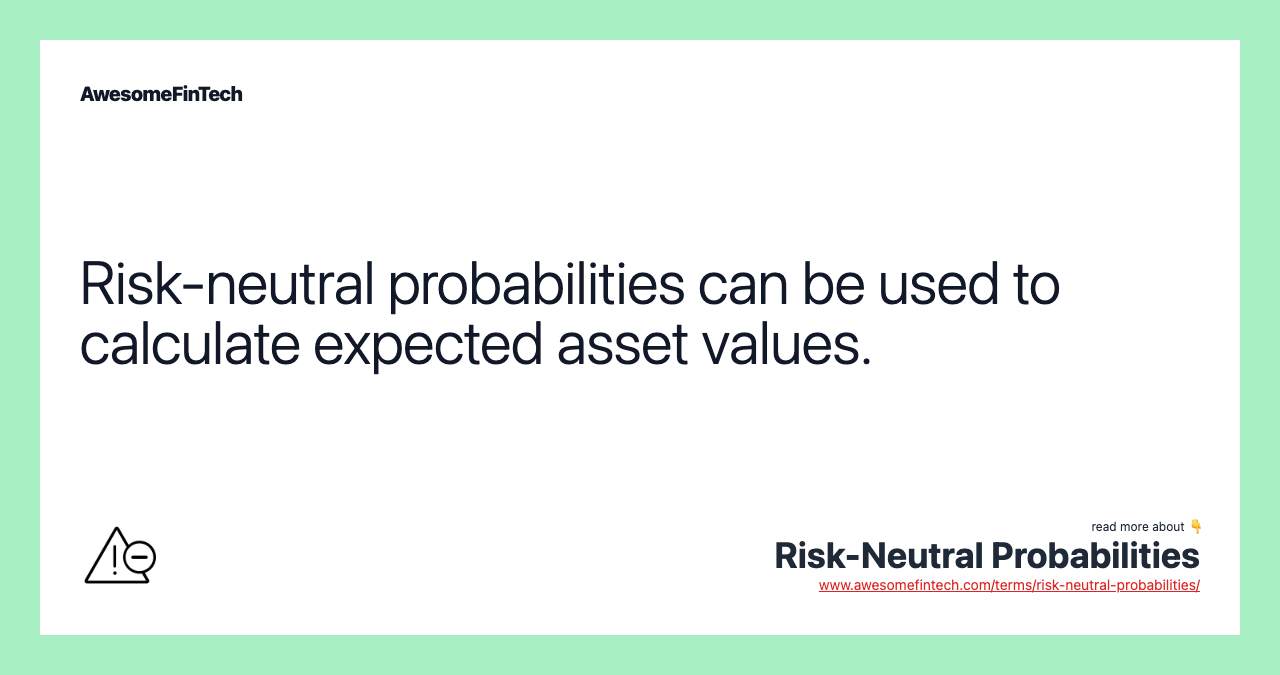 AwesomeFinTech

Risk-neutral probabilities can be used to calculate expected asset values.

read more about 👇

Risk-Neutral Probabilities

www.awesomefintech.com/terms/risk-neutral-probabilities/